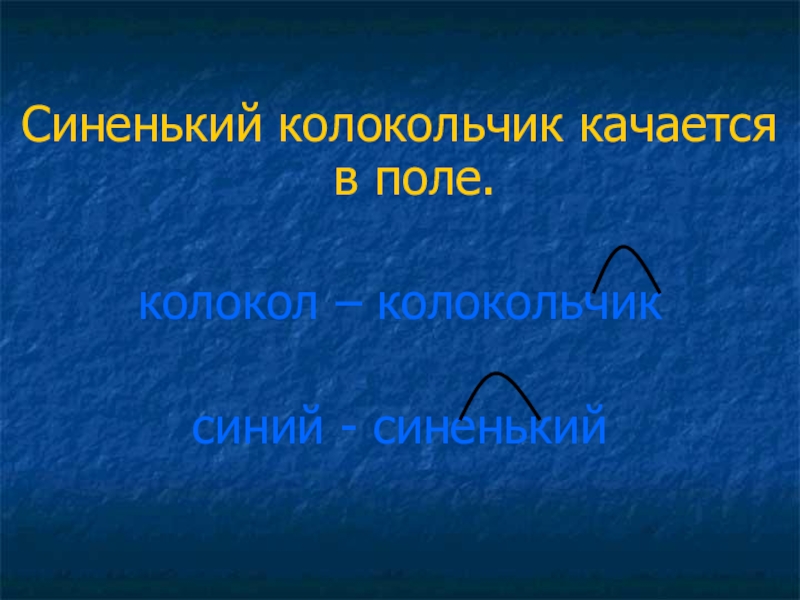 Синенький колокольчик качается в поле.

колокол – колокольчик

синий - синенький